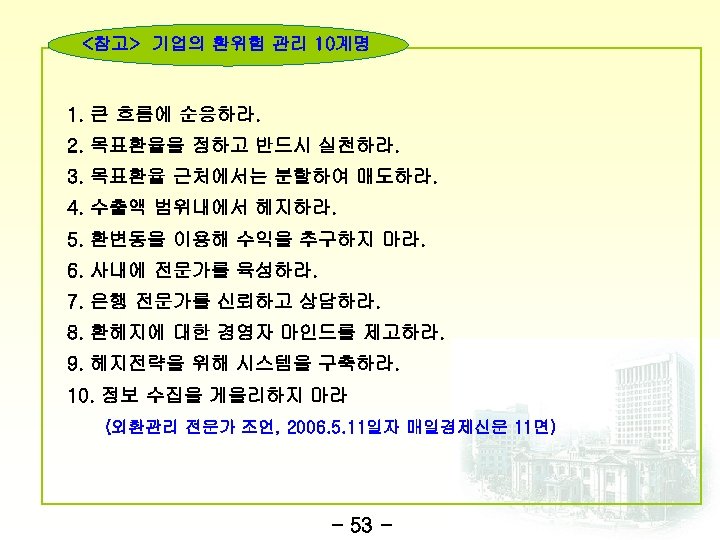 <참고> 기업의 환위험 관리 10계명

1. 큰 흐름에 순응하라.
2. 목표환율을 정하고 반드시 실천하라.
3. 목표환율 근처에서는 분할하여 매도하라.
4. 수출액 범위내에서 헤지하라.
5. 환변동을 이용해 수익을 추구하지 마라.
6. 사내에 전문가를 육성하라.
7. 은행 전문가를 신뢰하고 상담하라.
8. 환헤지에 대한 경영자 마인드를 제고하라.
9. 헤지전략을 위해 시스템을 구축하라.
10. 정보 수집을 게을리하지 마라

(외환관리 전문가 조언, 2006.5.11일자 매일경제신문 11면)

- 53 -